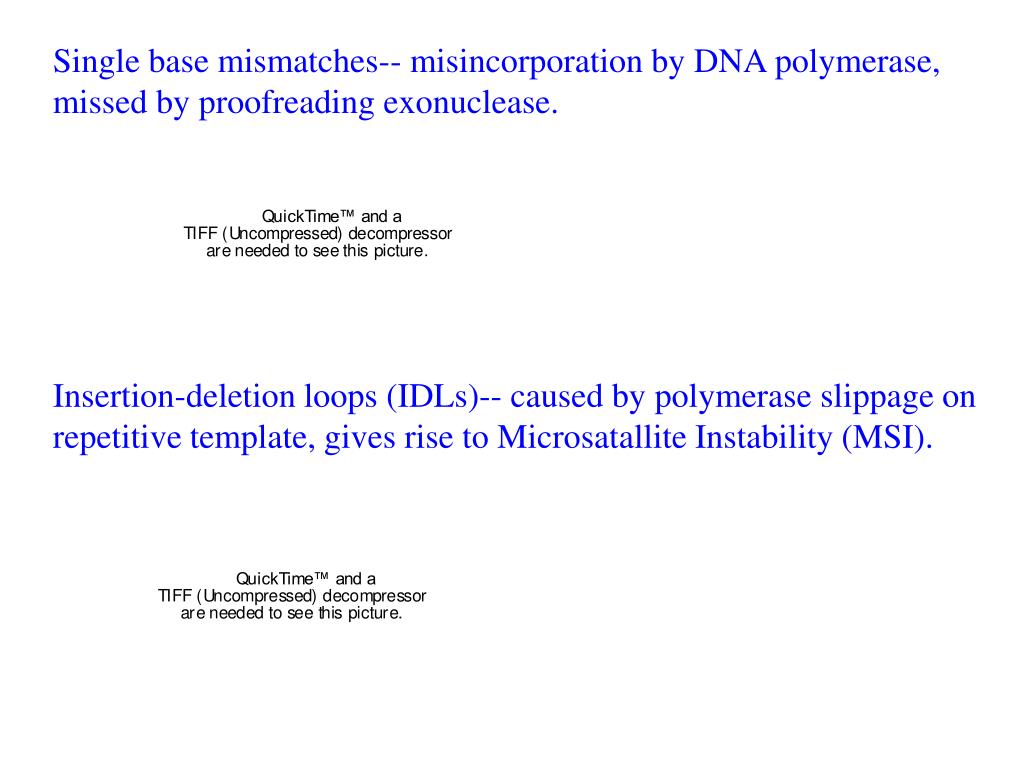 Single base mismatches-- misincorporation by DNA polymerase, missed by proofreading exonuclease.

QuickTime™ and a
TIFF (Uncompressed) decompressor
are needed to see this picture.

Insertion-deletion loops (IDLs)-- caused by polymerase slippage on repetitive template, gives rise to Microsatallite Instability (MSI).

QuickTime™ and a
TIFF (Uncompressed) decompressor
are needed to see this picture.